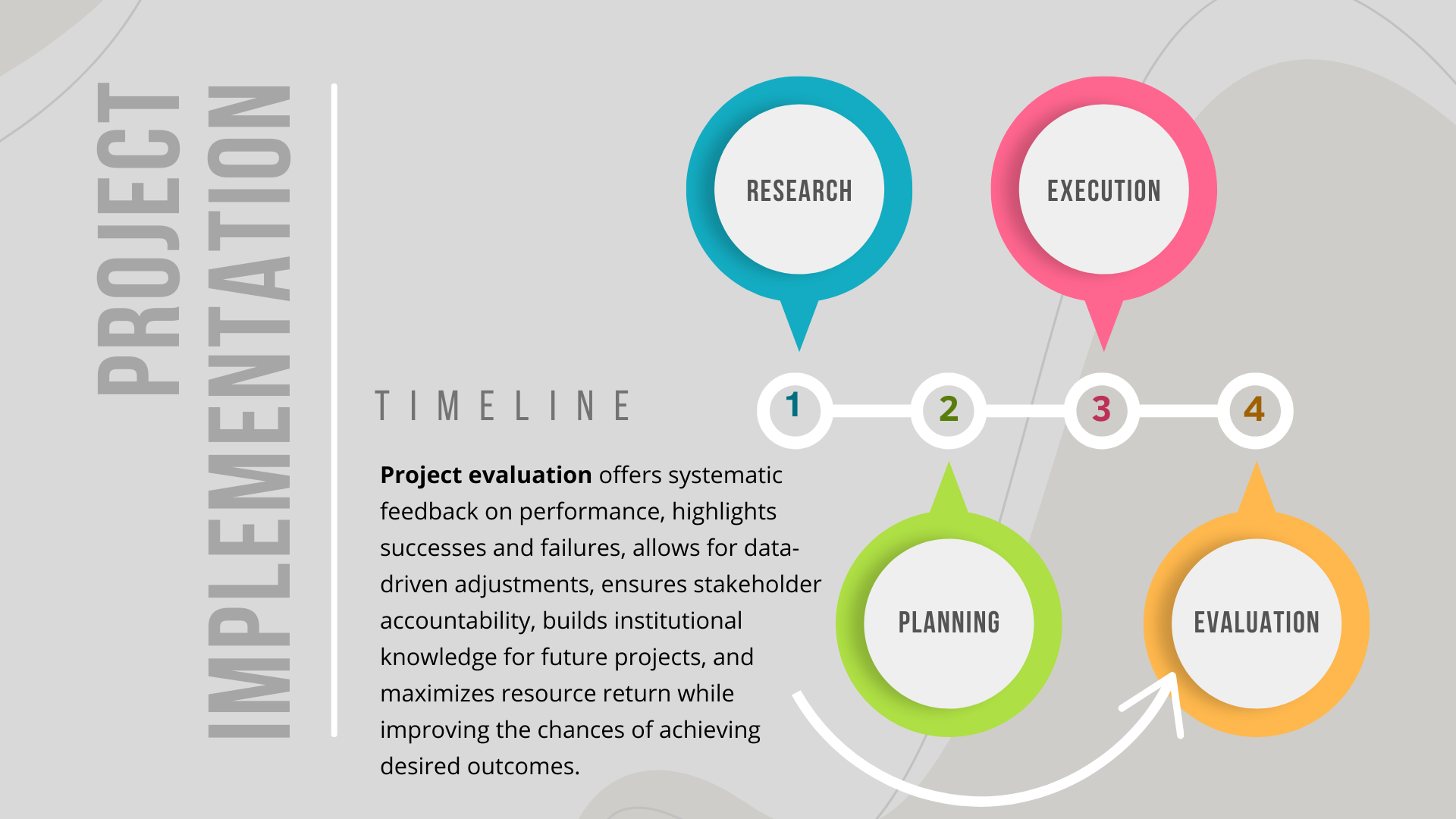 PROJECT
IMPLEMENTATION

TIMELINE

Project evaluation offers systematic feedback on performance, highlights successes and failures, allows for data-driven adjustments, ensures stakeholder accountability, builds institutional knowledge for future projects, and maximizes resource return while improving the chances of achieving desired outcomes.

RESEARCH

EXECUTION

1

2

3

4

PLANNING

EVALUATION